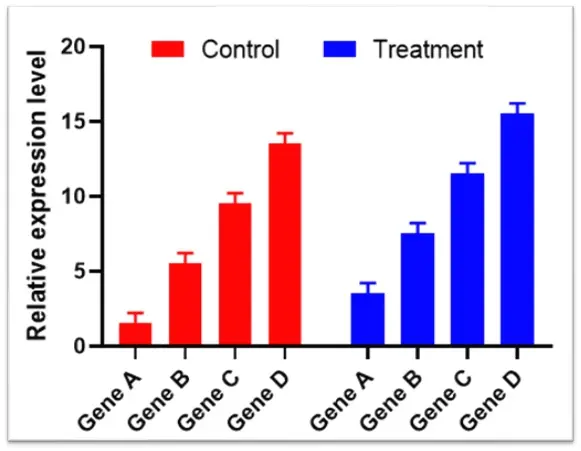 Control
Treatment

Relative expression level

20
15
10
5
0

Gene A
Gene B
Gene C
Gene D
Gene A
Gene B
Gene C
Gene D